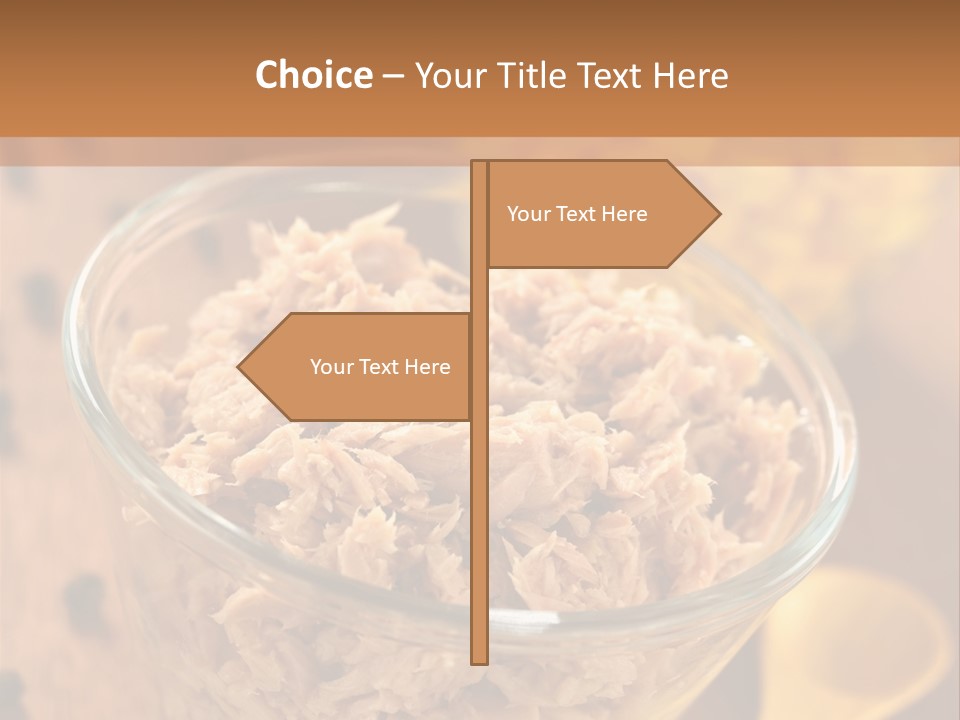 Choice – Your Title Text Here

Your Text Here

Your Text Here